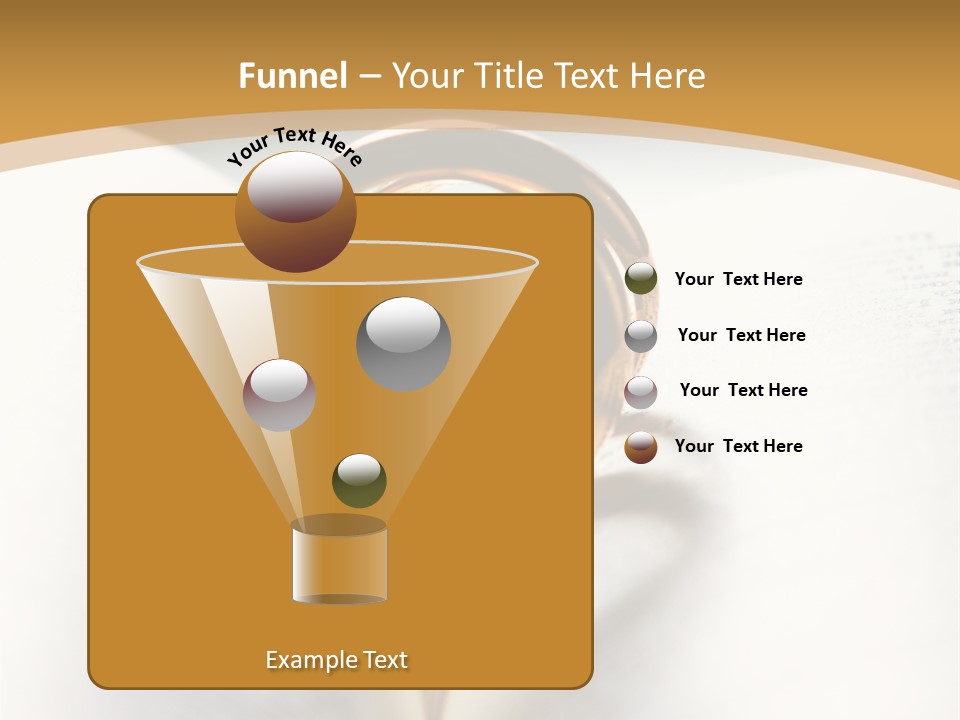 Funnel – Your Title Text Here

Your Text Here

Your Text Here

Your Text Here

Your Text Here

Your Text Here

Example Text